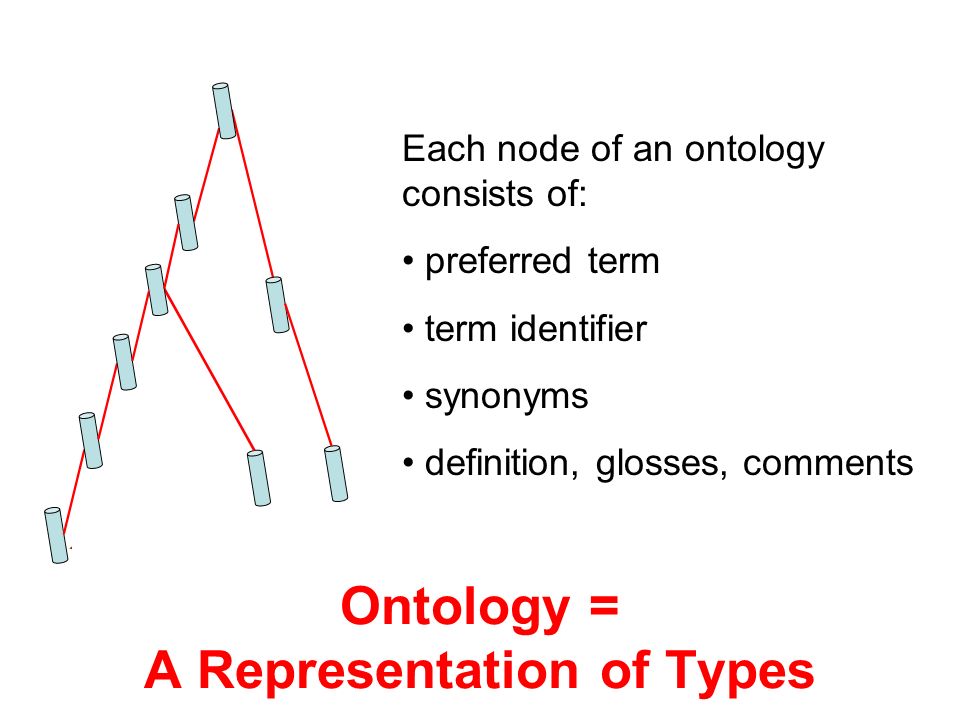 Each node of an ontology consists of:

• preferred term

• term identifier

• synonyms

• definition, glosses, comments

Ontology =
A Representation of Types